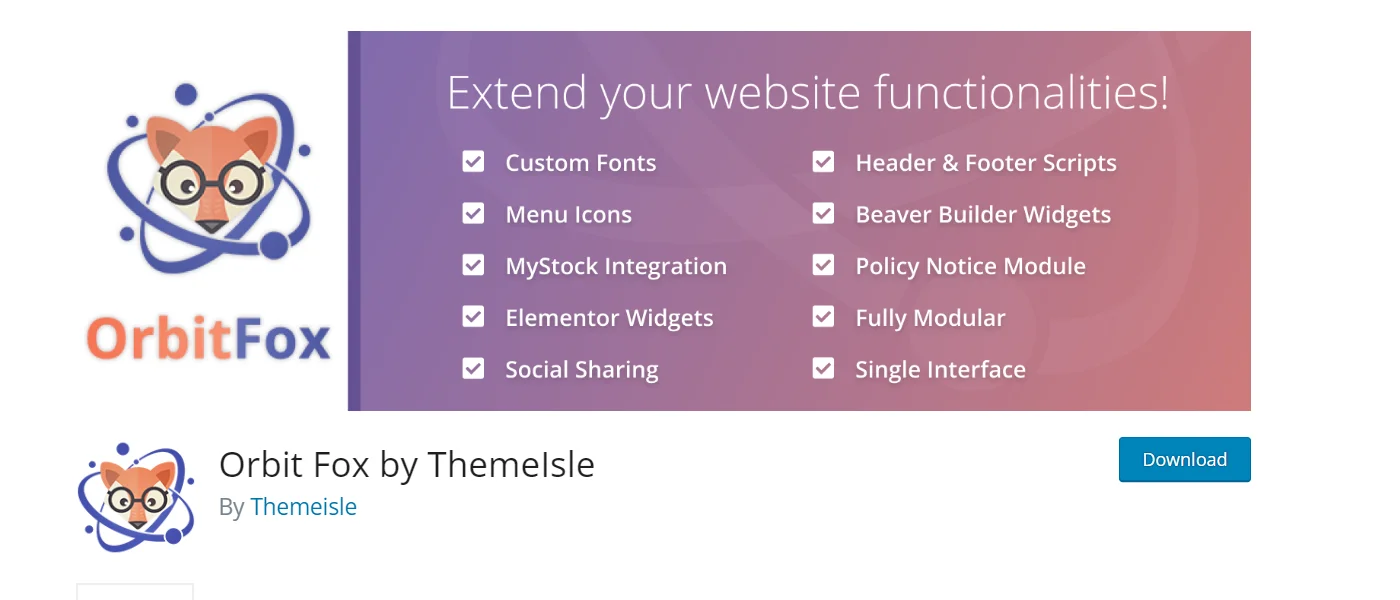 OrbitFox

Extend your website functionalities!

Custom Fonts
Menu Icons
MyStock Integration
Elementor Widgets
Social Sharing

Header & Footer Scripts
Beaver Builder Widgets
Policy Notice Module
Fully Modular
Single Interface

Orbit Fox by ThemeIsle
By Themeisle

Download